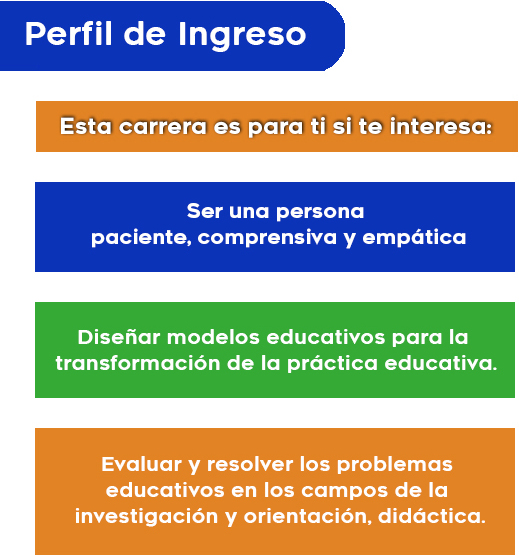 Perfil de Ingreso

Esta carrera es para ti si te interesa:

Ser una persona paciente, comprensiva y empática

Diseñar modelos educativos para la transformación de la práctica educativa.

Evaluar y resolver los problemas educativos en los campos de la investigación y orientación, didáctica.